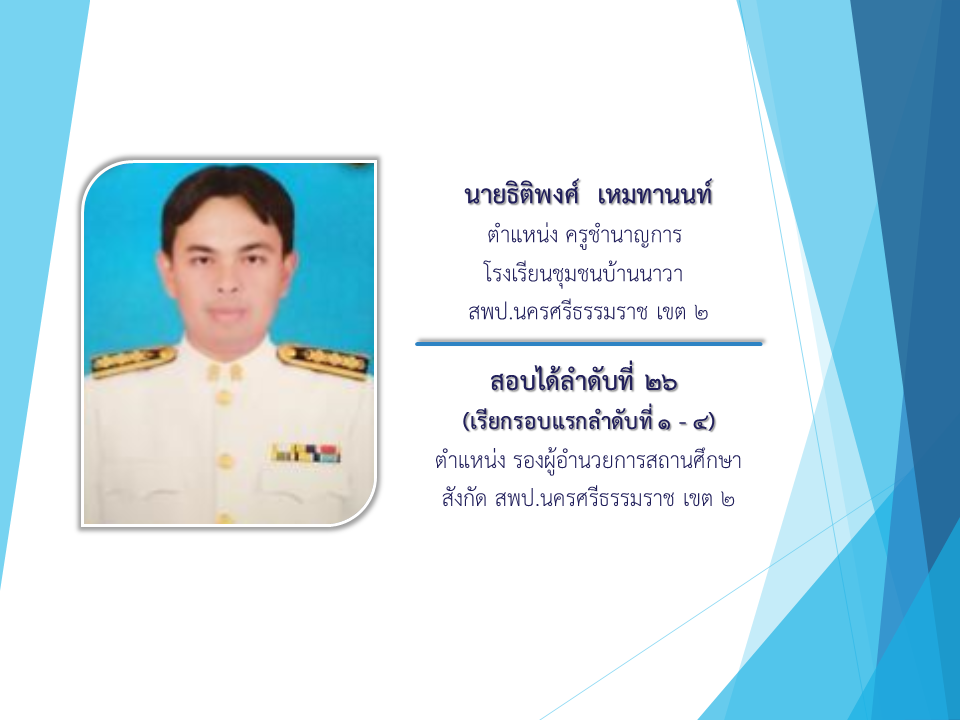 นายธิติพงศ์ เหมทานนท์
ตำแหน่ง ครูชำนาญการ
โรงเรียนชุมชนบ้านนาวา
สพป.นครศรีธรรมราช เขต ๒

สอบได้ลำดับที่ ๒๖
(เรียกรอบแรกลำดับที่ ๑ - ๔)
ตำแหน่ง รองผู้อำนวยการสถานศึกษา
สังกัด สพป.นครศรีธรรมราช เขต ๒